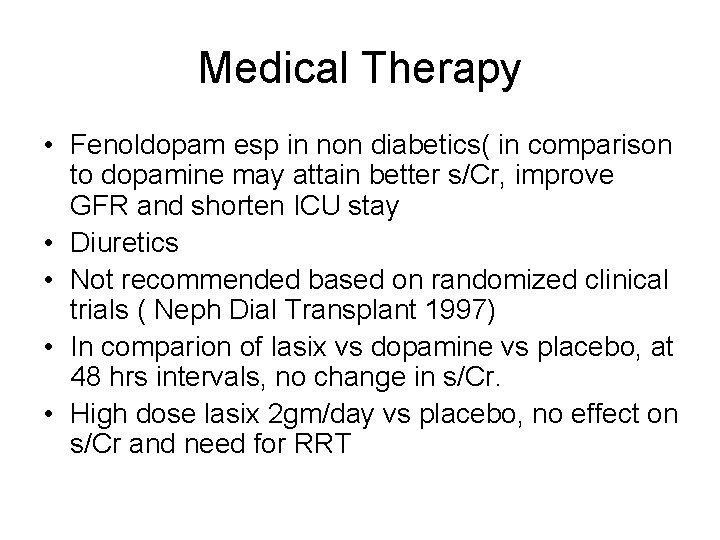 Medical Therapy

• Fenoldopam esp in non diabetics( in comparison to dopamine may attain better s/Cr, improve GFR and shorten ICU stay
• Diuretics
• Not recommended based on randomized clinical trials ( Neph Dial Transplant 1997)
• In comparion of lasix vs dopamine vs placebo, at 48 hrs intervals, no change in s/Cr.
• High dose lasix 2gm/day vs placebo, no effect on s/Cr and need for RRT